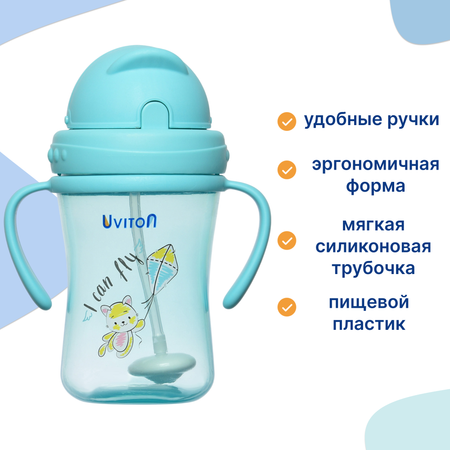 UVITON

I can fly

удобные ручки

эргономичная форма

мягкая силиконовая трубочка

пищевой пластик